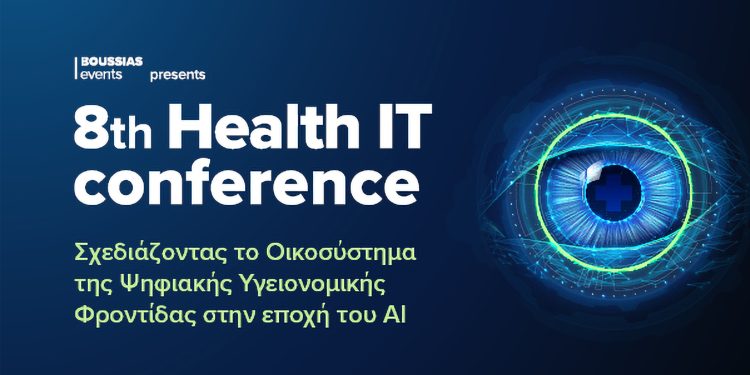 BOUSSIAS events presents

8th Health IT conference

Σχεδιάζοντας το Οικοσύστημα της Ψηφιακής Υγειονομικής Φροντίδας στην εποχή του AI